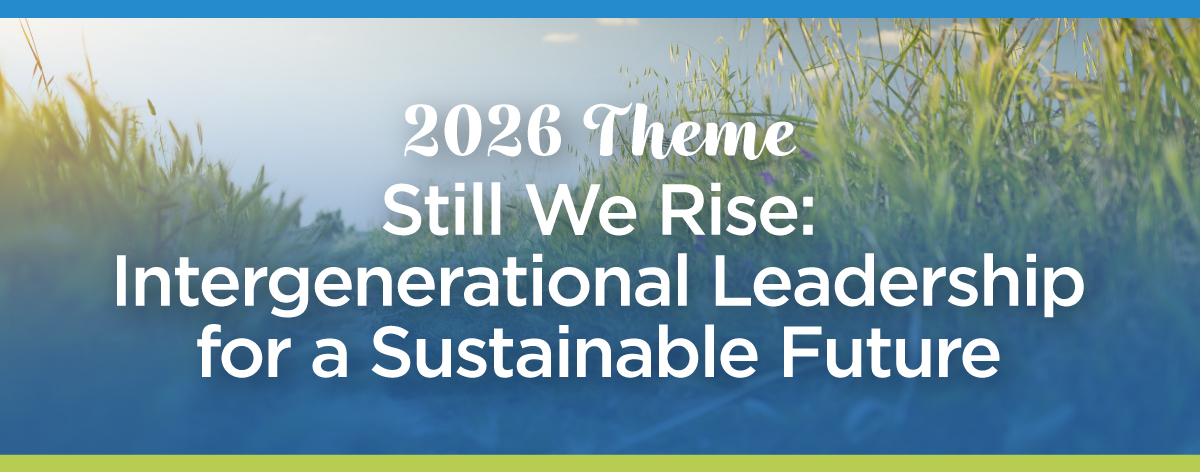 2026 Theme

Still We Rise: Intergenerational Leadership for a Sustainable Future